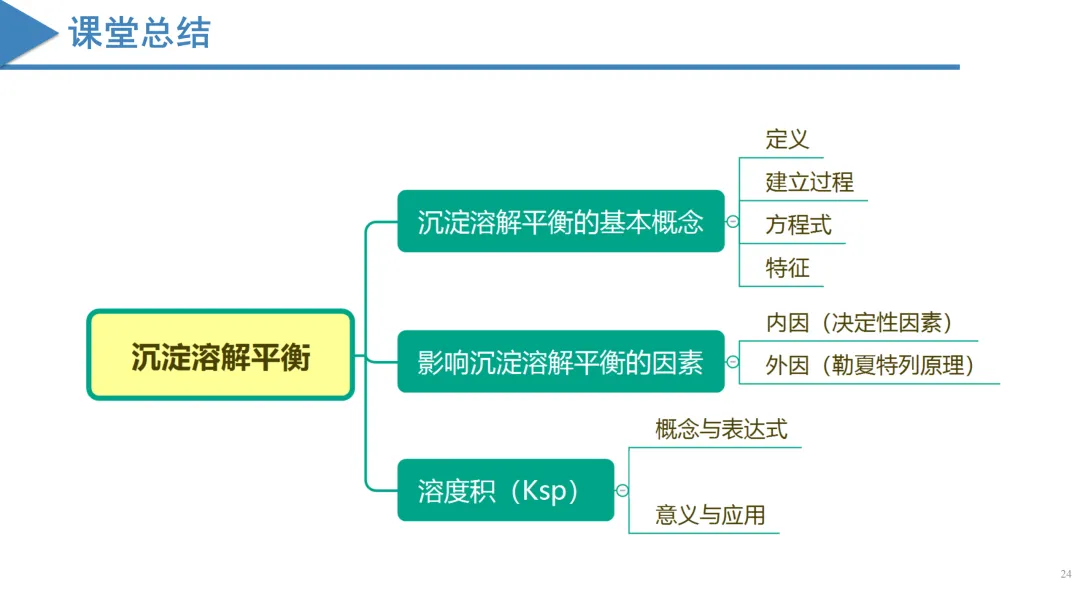 课堂总结

沉淀溶解平衡

沉淀溶解平衡的基本概念

定义

建立过程

方程式

特征

影响沉淀溶解平衡的因素

内因（决定性因素）

外因（勒夏特列原理）

溶度积（Ksp）

概念与表达式

意义与应用

24